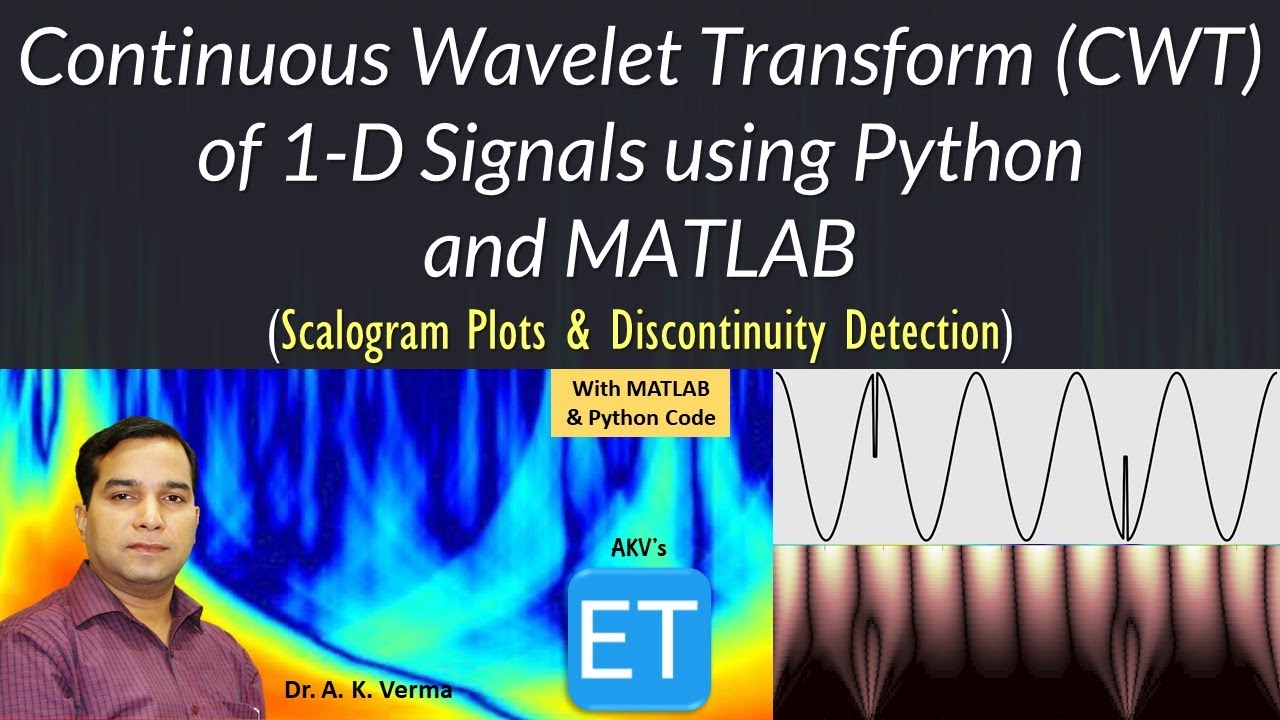 Continuous Wavelet Transform (CWT) of 1-D Signals using Python and MATLAB

(Scalogram Plots & Discontinuity Detection)

With MATLAB & Python Code

AKV's

ET

Dr. A. K. Verma